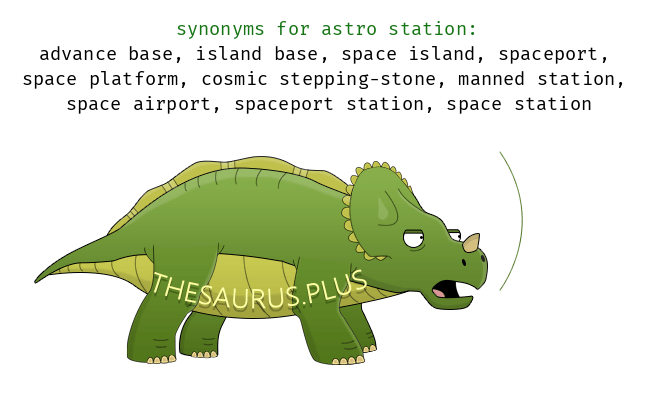 synonyms for astro station:
advance base, island base, space island, spaceport, space platform, cosmic stepping-stone, manned station, space airport, spaceport station, space station

THESAURUS.PLUS